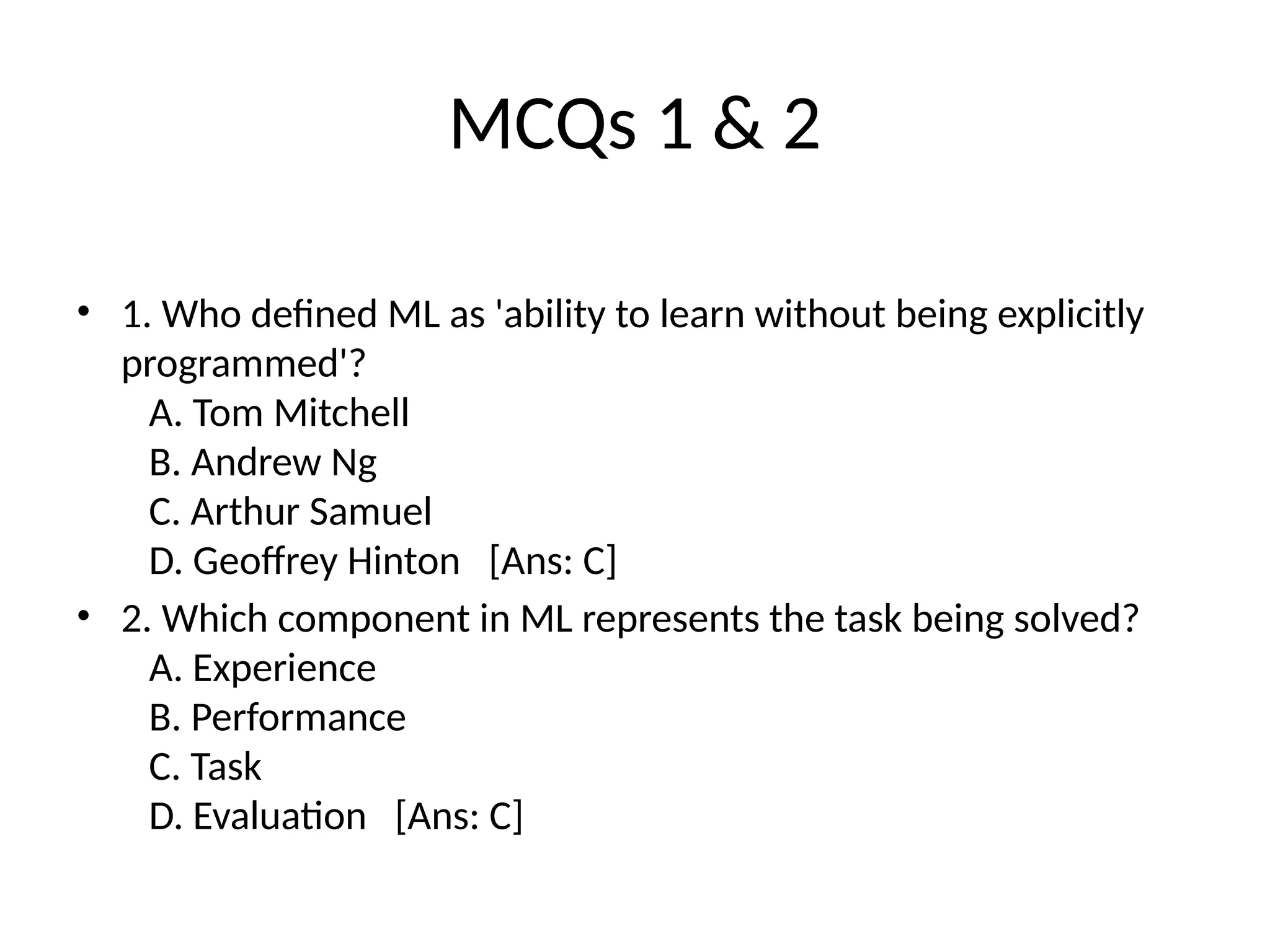 MCQs 1 & 2

• 1. Who defined ML as 'ability to learn without being explicitly programmed'?
A. Tom Mitchell
B. Andrew Ng
C. Arthur Samuel
D. Geoffrey Hinton [Ans: C]

• 2. Which component in ML represents the task being solved?
A. Experience
B. Performance
C. Task
D. Evaluation [Ans: C]